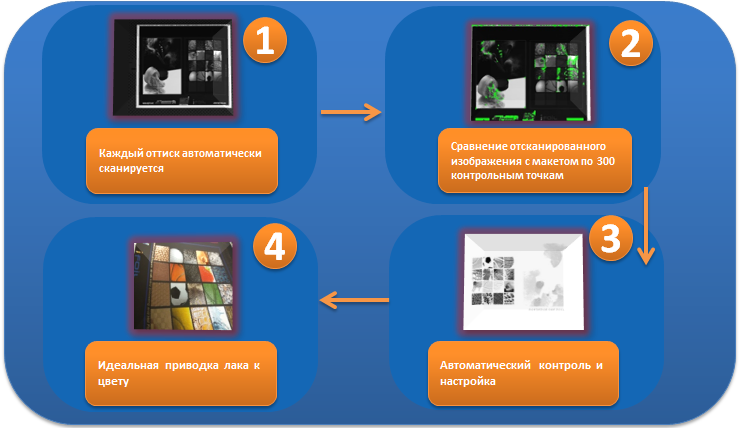 1

Каждый оттиск автоматически сканируется

2

Сравнение отсканированного изображения с макетом по 300 контрольным точкам

3

Автоматический контроль и настройка

4

Идеальная приводка лака к цвету